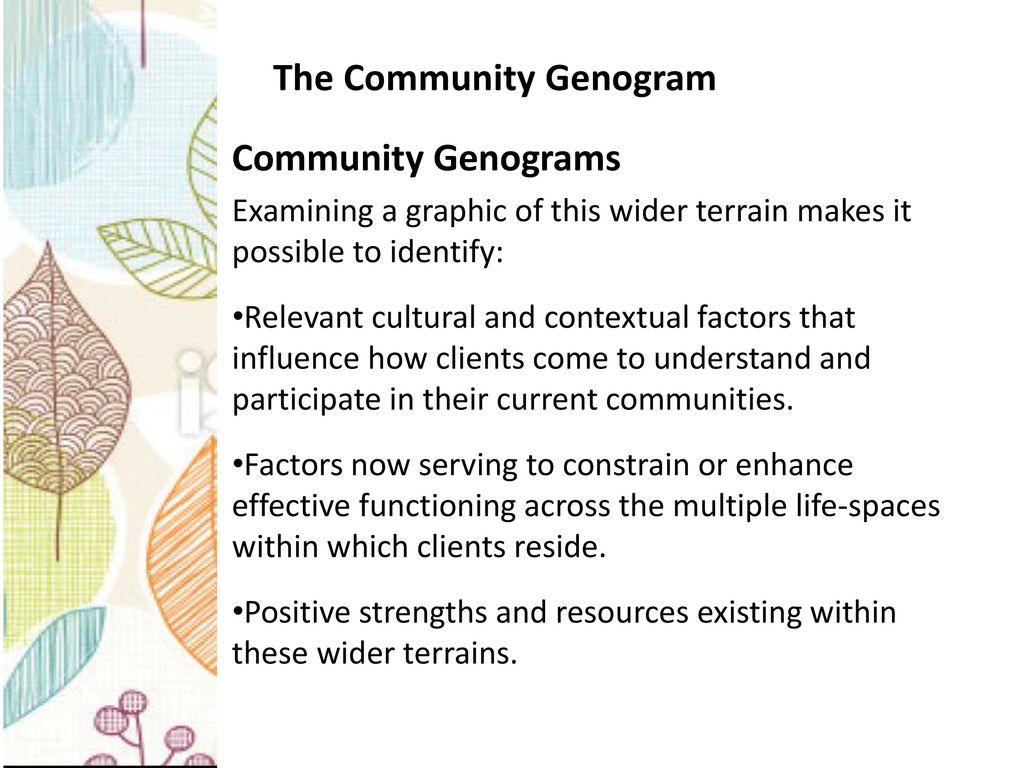 The Community Genogram

Community Genograms

Examining a graphic of this wider terrain makes it possible to identify:

•Relevant cultural and contextual factors that influence how clients come to understand and participate in their current communities.

•Factors now serving to constrain or enhance effective functioning across the multiple life-spaces within which clients reside.

•Positive strengths and resources existing within these wider terrains.